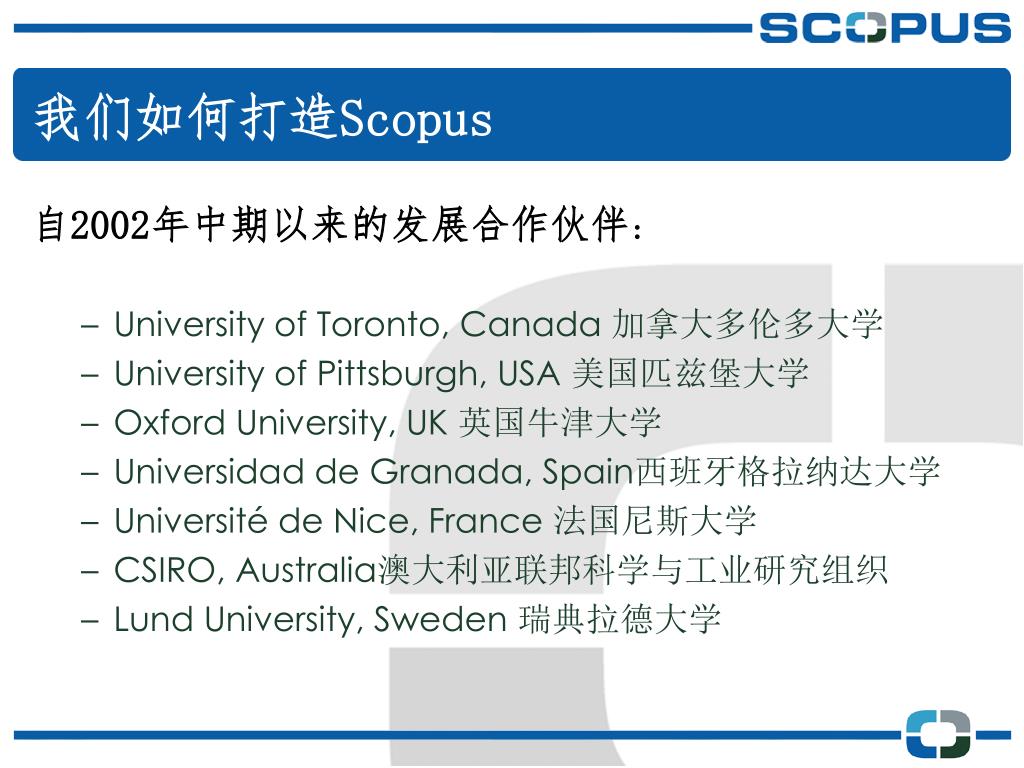 SCOPUS

我们如何打造Scopus

自2002年中期以来的发展合作伙伴：

– University of Toronto, Canada 加拿大多伦多大学
– University of Pittsburgh, USA 美国匹兹堡大学
– Oxford University, UK 英国牛津大学
– Universidad de Granada, Spain西班牙格拉纳达大学
– Université de Nice, France 法国尼斯大学
– CSIRO, Australia澳大利亚联邦科学与工业研究组织
– Lund University, Sweden 瑞典拉德大学